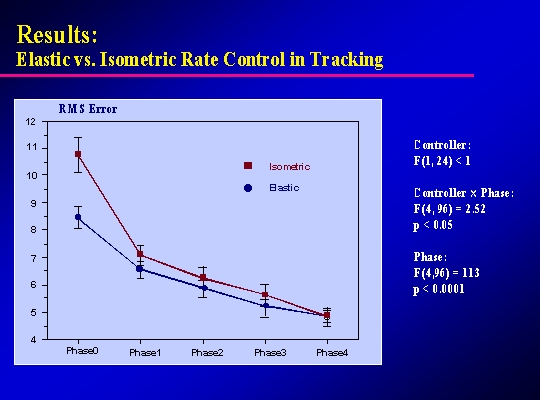 Results:
Elastic vs. Isometric Rate Control in Tracking

RMS Error

12
11
10
9
8
7
6
5
4

Isometric
Elastic

Phase0 Phase1 Phase2 Phase3 Phase4

Controller:
F(1, 24) < 1

Controller × Phase:
F(4, 96) = 2.52
p < 0.05

Phase:
F(4,96) = 113
p < 0.0001